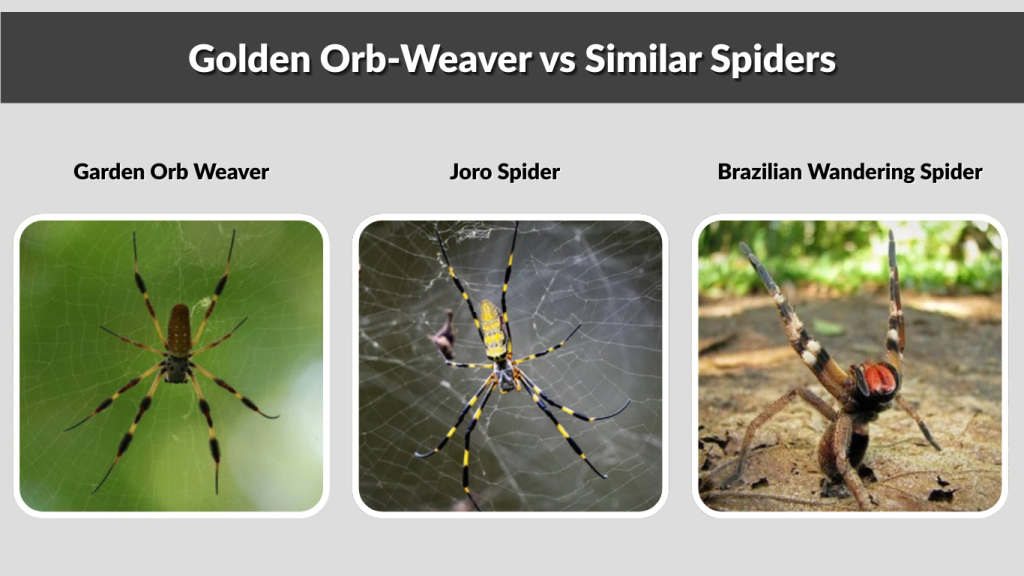 Golden Orb-Weaver vs Similar Spiders

Garden Orb Weaver

Joro Spider

Brazilian Wandering Spider